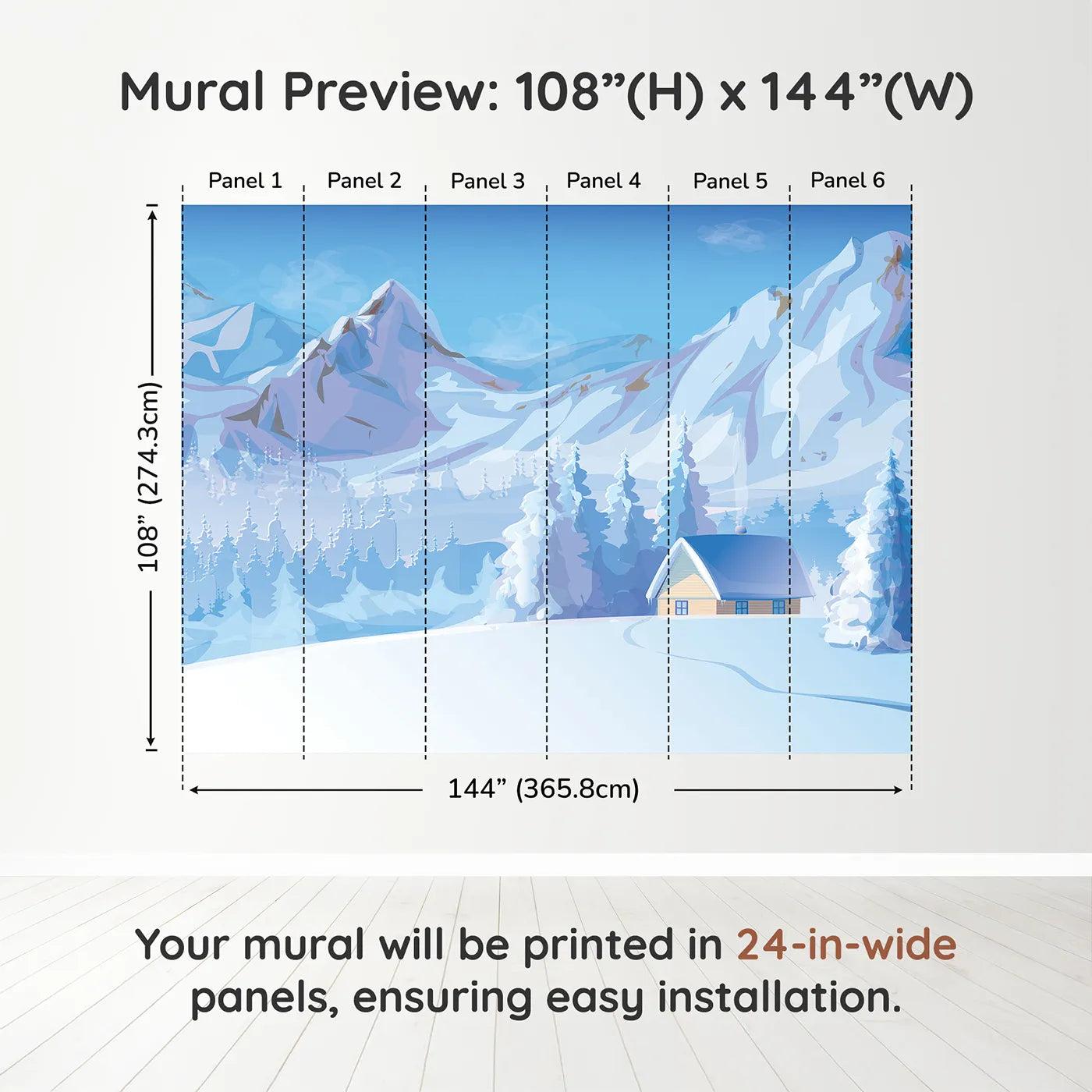 Mural Preview: 108”(H) x 144”(W)

Panel 1 Panel 2 Panel 3 Panel 4 Panel 5 Panel 6

108” (274.3cm)

144” (365.8cm)

Your mural will be printed in 24-in-wide panels, ensuring easy installation.